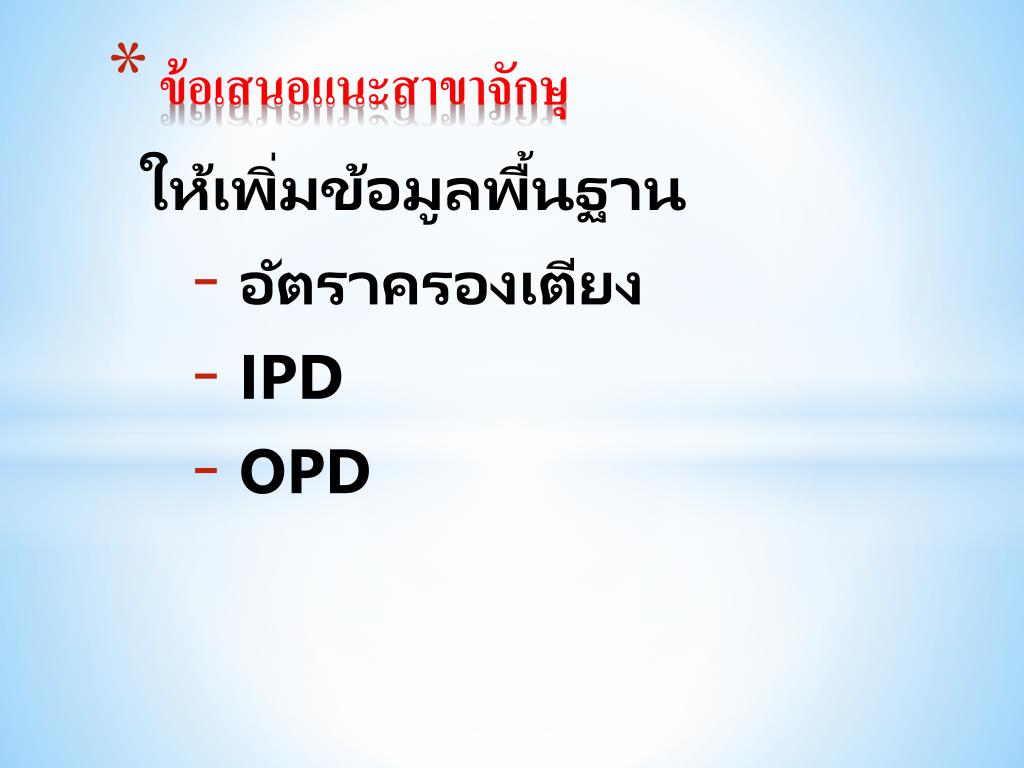 * ข้อเสนอแนะสาขาจักษุ

ให้เพิ่มข้อมูลพื้นฐาน

- อัตราครองเตียง
- IPD
- OPD